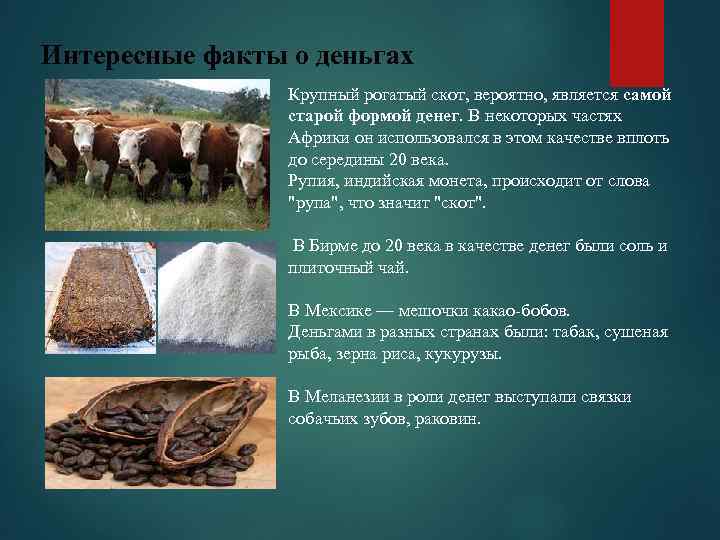 Интересные факты о деньгах

Крупный рогатый скот, вероятно, является самой старой формой денег. В некоторых частях Африки он использовался в этом качестве вплоть до середины 20 века.
Рупия, индийская монета, происходит от слова "рупа", что значит "скот".

В Бирме до 20 века в качестве денег были соль и плиточный чай.

В Мексике — мешочки какао-бобов.
Деньгами в разных странах были: табак, сушеная рыба, зерна риса, кукурузы.

В Меланезии в роли денег выступали связки собачьих зубов, раковин.